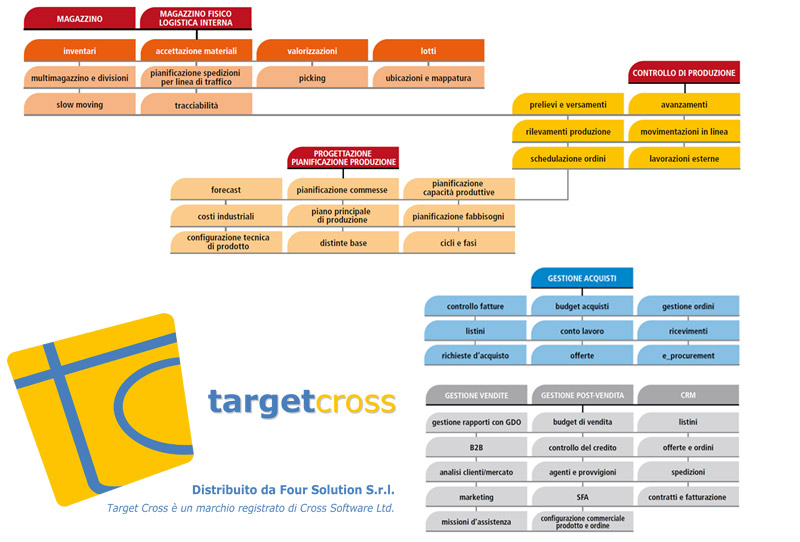 MAGAZZINO

MAGAZZINO FISICO LOGISTICA INTERNA

inventari

accettazione materiali

valorizzazioni

lotti

multimagazzino e divisioni

pianificazione spedizioni per linea di traffico

picking

ubicazioni e mappatura

slow moving

tracciabilità

CONTROLLO DI PRODUZIONE

prelievi e versamenti

avanzamenti

rilevamenti produzione

movimentazioni in linea

schedulazione ordini

lavorazioni esterne

PROGETTAZIONE PIANIFICAZIONE PRODUZIONE

forecast

pianificazione commesse

pianificazione capacità produttive

costi industriali

piano principale di produzione

pianificazione fabbisogni

configurazione tecnica di prodotto

distinte base

cicli e fasi

GESTIONE ACQUISTI

controllo fatture

budget acquisti

gestione ordini

listini

conto lavoro

ricevimenti

richieste d'acquisto

offerte

e_procurement

GESTIONE VENDITE

GESTIONE POST-VENDITA

CRM

gestione rapporti con GDO

budget di vendita

listini

B2B

controllo del credito

offerte e ordini

analisi clienti/mercato

agenti e provvigioni

spedizioni

marketing

SFA

contratti e fatturazione

missioni d'assistenza

configurazione commerciale prodotto e ordine

targetcross

Distribuito da Four Solution S.r.l.

Target Cross è un marchio registrato di Cross Software Ltd.